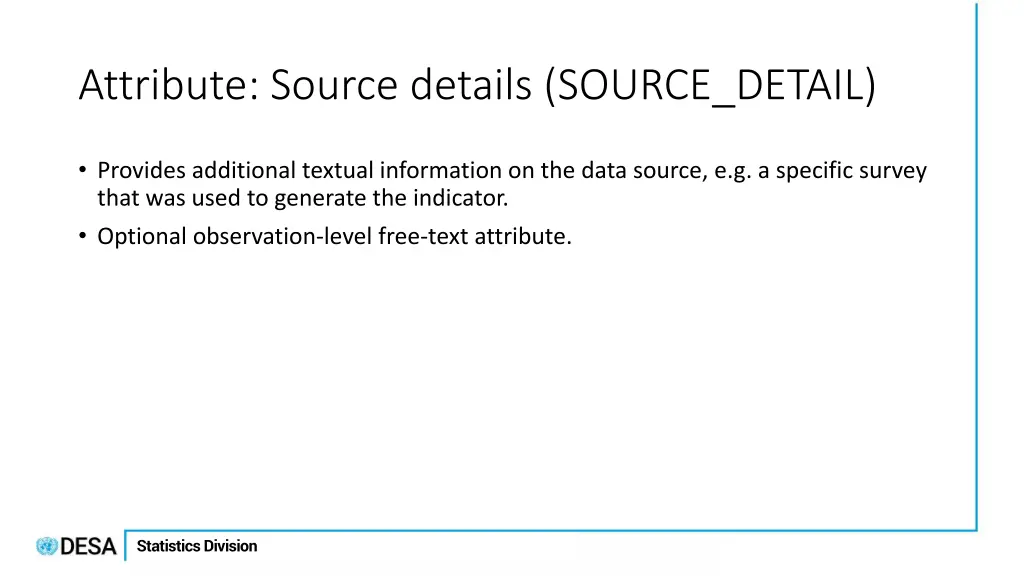 Attribute: Source details (SOURCE_DETAIL)

• Provides additional textual information on the data source, e.g. a specific survey that was used to generate the indicator.
• Optional observation-level free-text attribute.

DESA Statistics Division